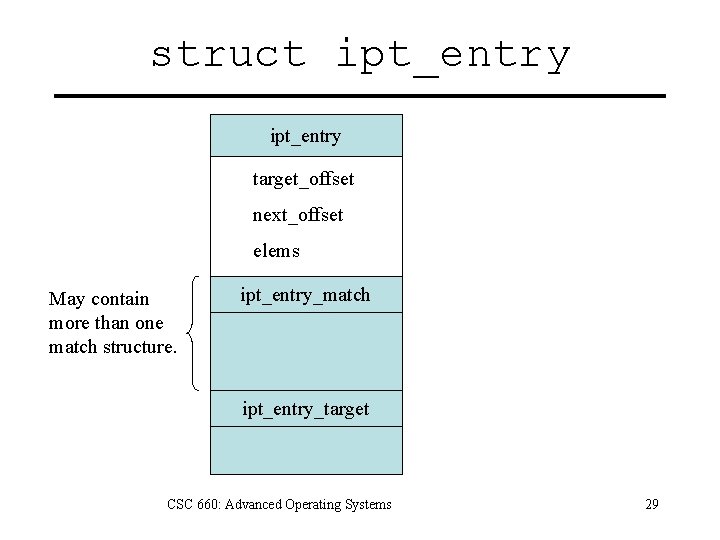 struct ipt_entry

ipt_entry

target_offset

next_offset

elems

May contain more than one match structure.

ipt_entry_match

ipt_entry_target

CSC 660: Advanced Operating Systems

29